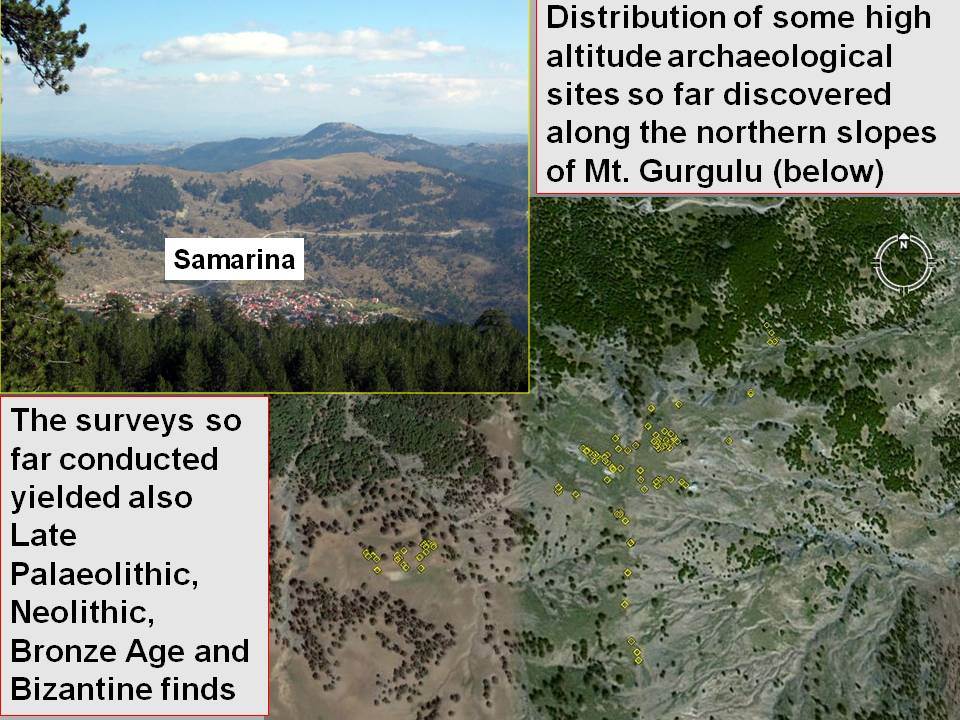 Distribution of some high altitude archaeological sites so far discovered along the northern slopes of Mt. Gurgulu (below)

Samarina

N

The surveys so far conducted yielded also Late Palaeolithic, Neolithic, Bronze Age and Bizantine finds